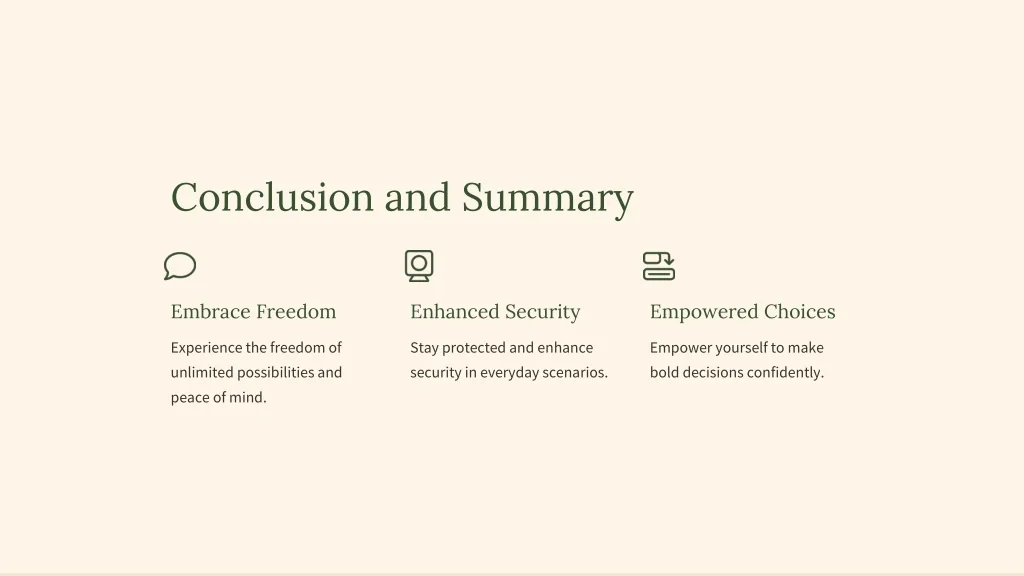 Conclusion and Summary

Embrace Freedom

Experience the freedom of unlimited possibilities and peace of mind.

Enhanced Security

Stay protected and enhance security in everyday scenarios.

Empowered Choices

Empower yourself to make bold decisions confidently.